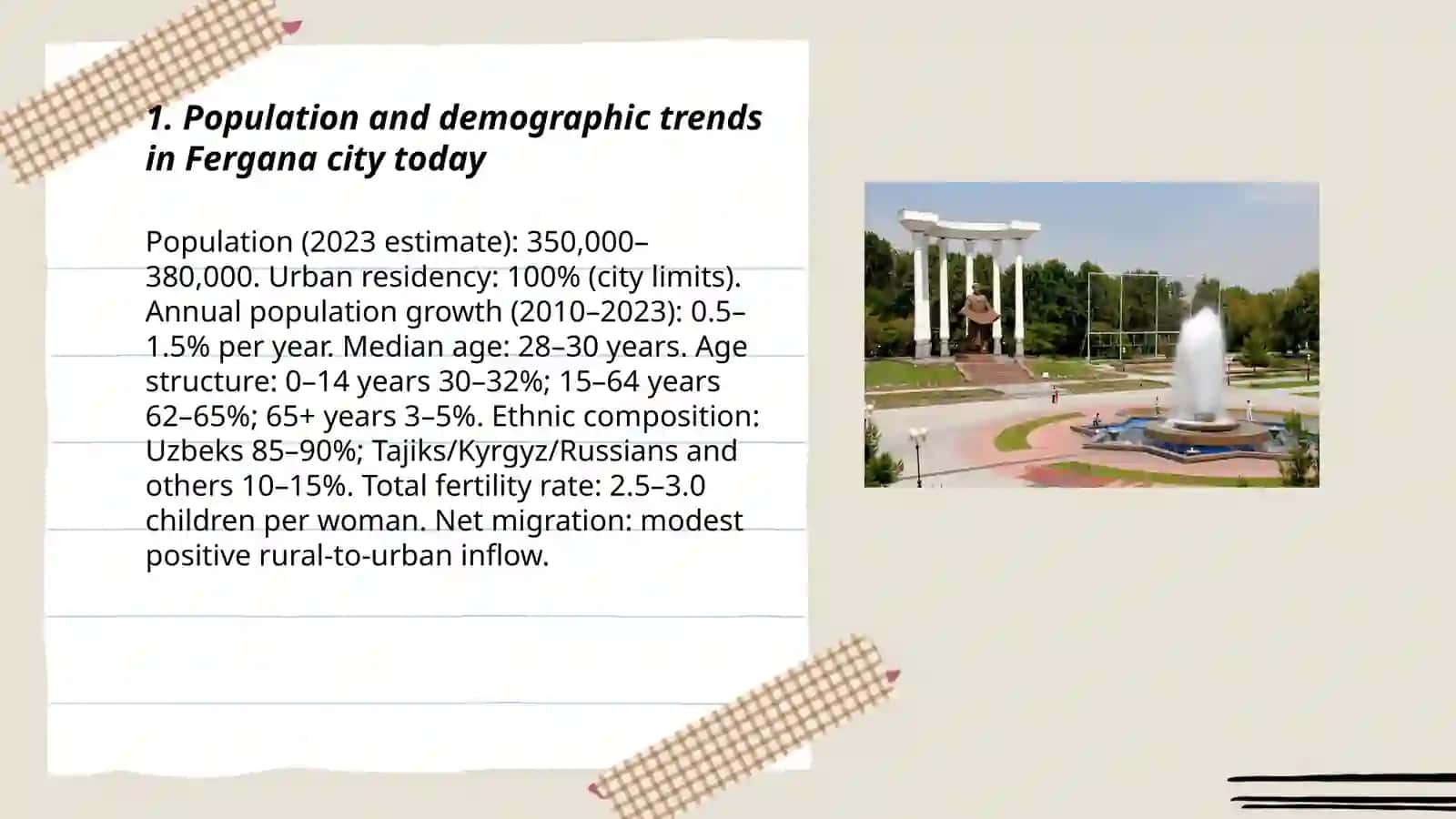 1. Population and demographic trends in Fergana city today

Population (2023 estimate): 350,000–380,000. Urban residency: 100% (city limits). Annual population growth (2010–2023): 0.5–1.5% per year. Median age: 28–30 years. Age structure: 0–14 years 30–32%; 15–64 years 62–65%; 65+ years 3–5%. Ethnic composition: Uzbeks 85–90%; Tajiks/Kyrgyz/Russians and others 10–15%. Total fertility rate: 2.5–3.0 children per woman. Net migration: modest positive rural-to-urban inflow.